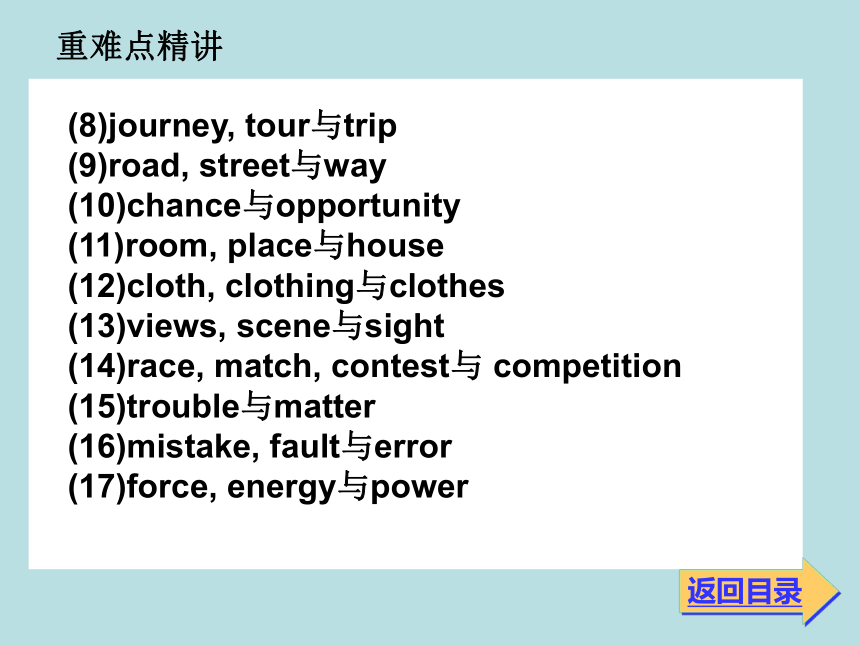 重难点精讲

(8)journey, tour与trip
(9)road, street与way
(10)chance与opportunity
(11)room, place与house
(12)cloth, clothing与clothes
(13)views, scene与sight
(14)race, match, contest与 competition
(15)trouble与matter
(16)mistake, fault与error
(17)force, energy与power

返回目录